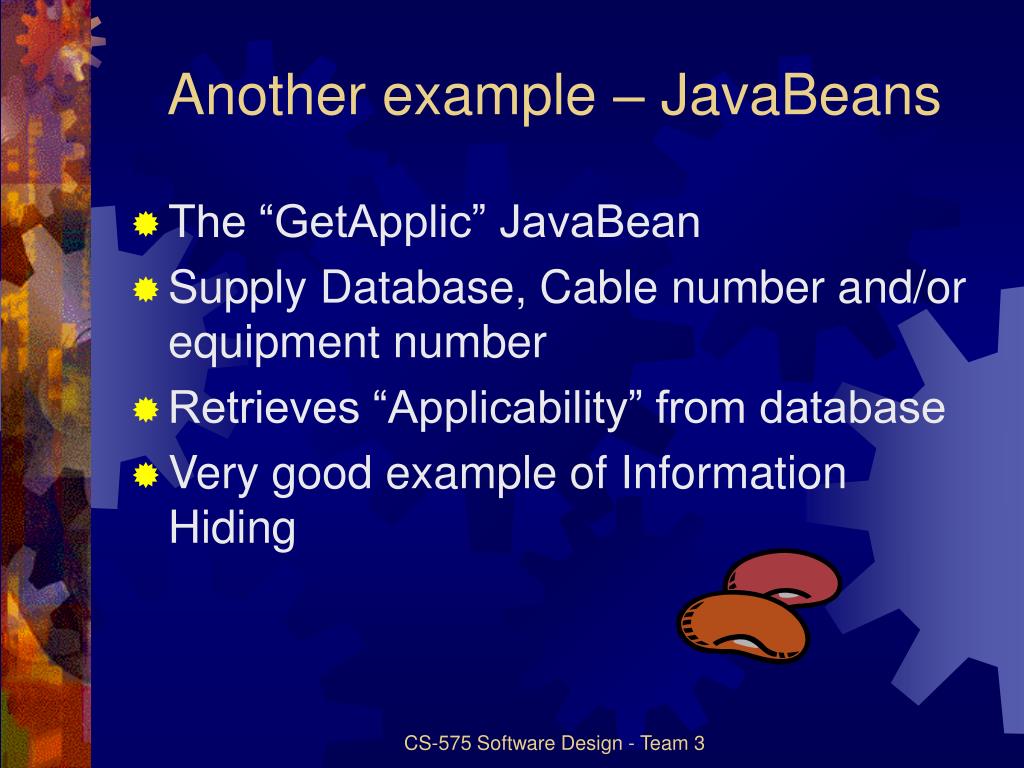 Another example – JavaBeans

The “GetApplic” JavaBean

Supply Database, Cable number and/or equipment number

Retrieves “Applicability” from database

Very good example of Information Hiding

CS-575 Software Design - Team 3